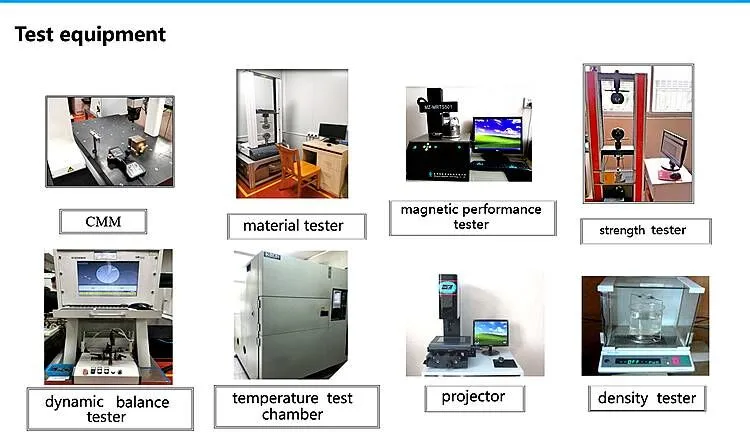 Test equipment

CMM

material tester

magnetic performance tester

strength tester

dynamic balance tester

temperature test chamber

projector

density tester